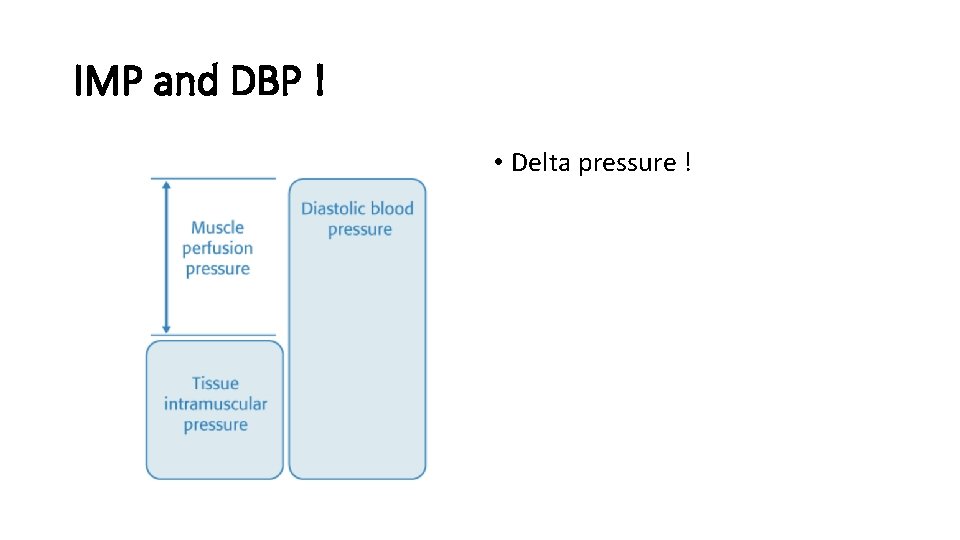 IMP and DBP !

Muscle perfusion pressure

Diastolic blood pressure

Tissue intramuscular pressure

• Delta pressure !